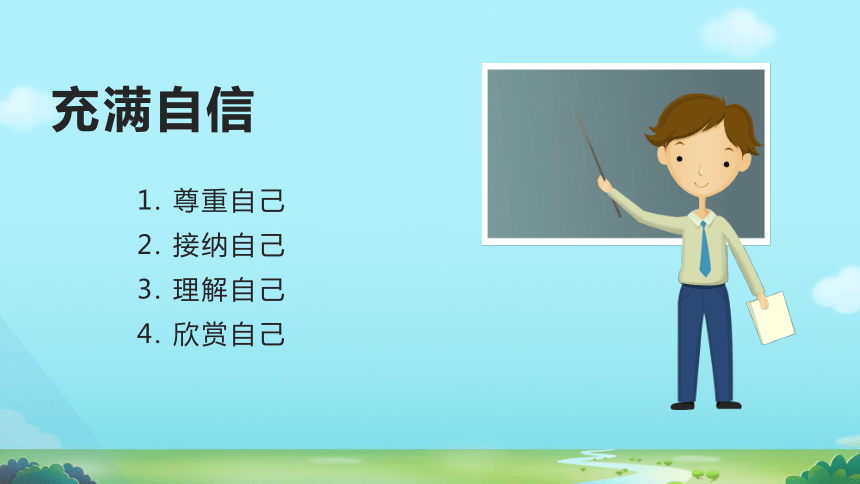 充满自信

1. 尊重自己
2. 接纳自己
3. 理解自己
4. 欣赏自己